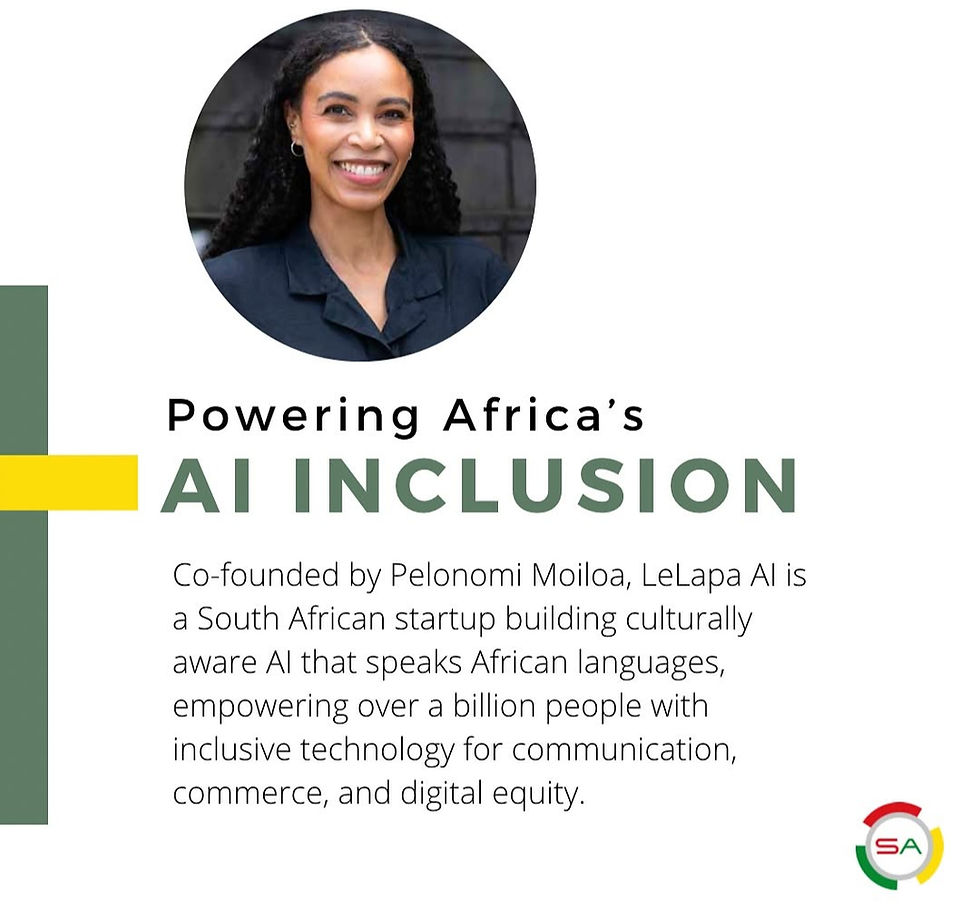 Powering Africa's
AI INCLUSION

Co-founded by Pelonomi Moiloa, LeLapa AI is a South African startup building culturally aware AI that speaks African languages, empowering over a billion people with inclusive technology for communication, commerce, and digital equity.

SA